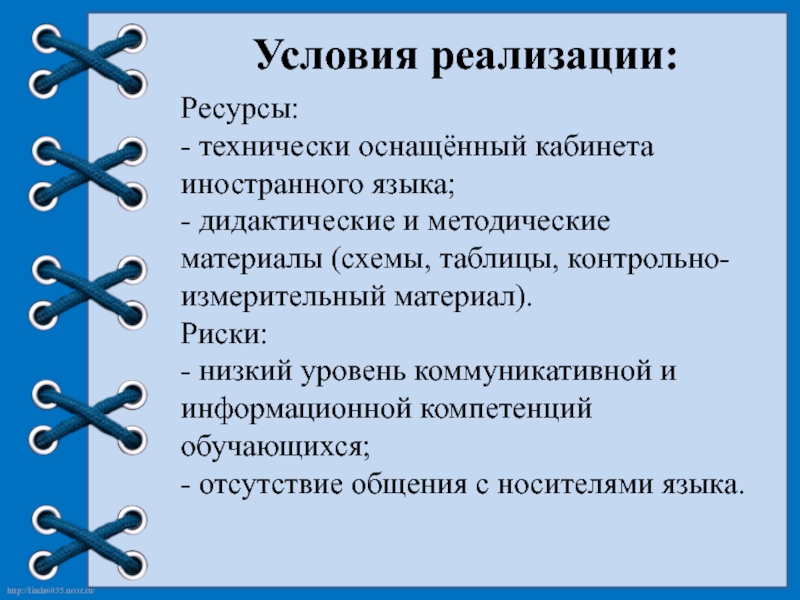 Условия реализации:

Ресурсы:
- технически оснащённый кабинета иностранного языка;
- дидактические и методические материалы (схемы, таблицы, контрольно-измерительный материал).
Риски:
- низкий уровень коммуникативной и информационной компетенций обучающихся;
- отсутствие общения с носителями языка.

http://linda6035.ucoz.ru/